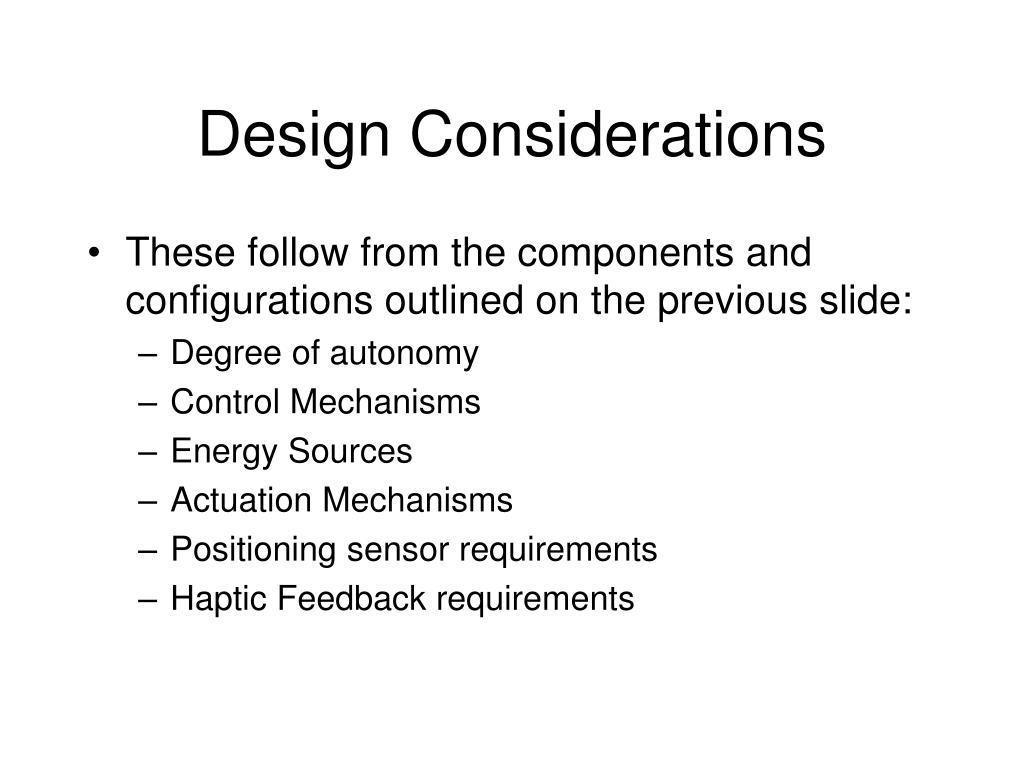 Design Considerations

• These follow from the components and configurations outlined on the previous slide:
– Degree of autonomy
– Control Mechanisms
– Energy Sources
– Actuation Mechanisms
– Positioning sensor requirements
– Haptic Feedback requirements